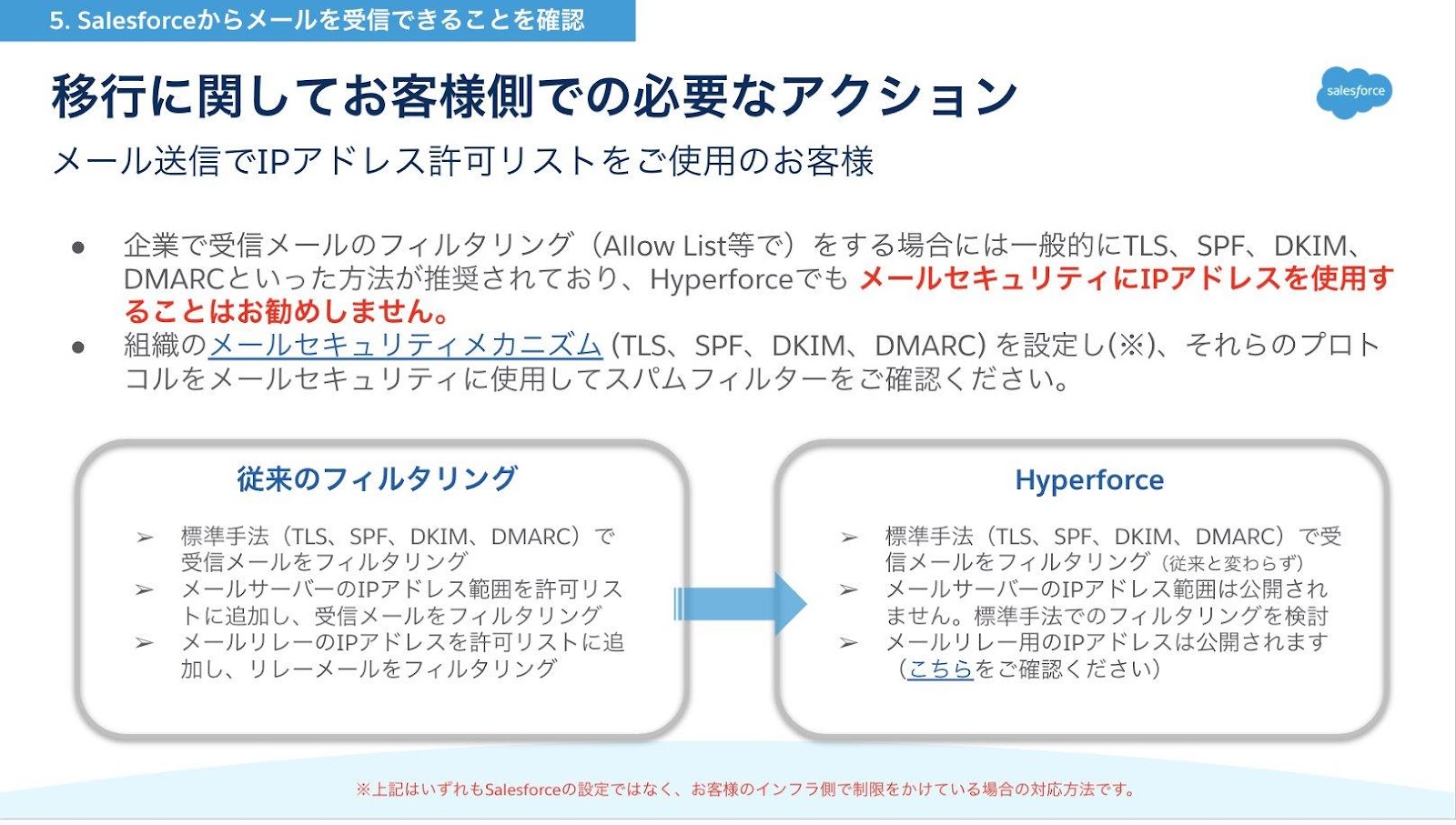 5. Salesforceからメールを受信できることを確認

移行に関してお客様側での必要なアクション

salesforce

メール送信でIPアドレス許可リストをご使用のお客様

● 企業で受信メールのフィルタリング（Allow List等で）をする場合には一般的にTLS、SPF、DKIM、DMARCといった方法が推奨されており、Hyperforceでも メールセキュリティにIPアドレスを使用することはお勧めしません。
● 組織のメールセキュリティメカニズム (TLS、SPF、DKIM、DMARC) を設定し(※)、それらのプロトコルをメールセキュリティに使用してスパムフィルターをご確認ください。

従来のフィルタリング

➢ 標準手法（TLS、SPF、DKIM、DMARC）で受信メールをフィルタリング
➢ メールサーバーのIPアドレス範囲を許可リストに追加し、受信メールをフィルタリング
➢ メールリレーのIPアドレスを許可リストに追加し、リレーメールをフィルタリング

Hyperforce

➢ 標準手法（TLS、SPF、DKIM、DMARC）で受信メールをフィルタリング（従来と変わらず）
➢ メールサーバーのIPアドレス範囲は公開されません。標準手法でのフィルタリングを検討
➢ メールリレー用のIPアドレスは公開されます（こちらをご確認ください）

※上記はいずれもSalesforceの設定ではなく、お客様のインフラ側で制限をかけている場合の対応方法です。